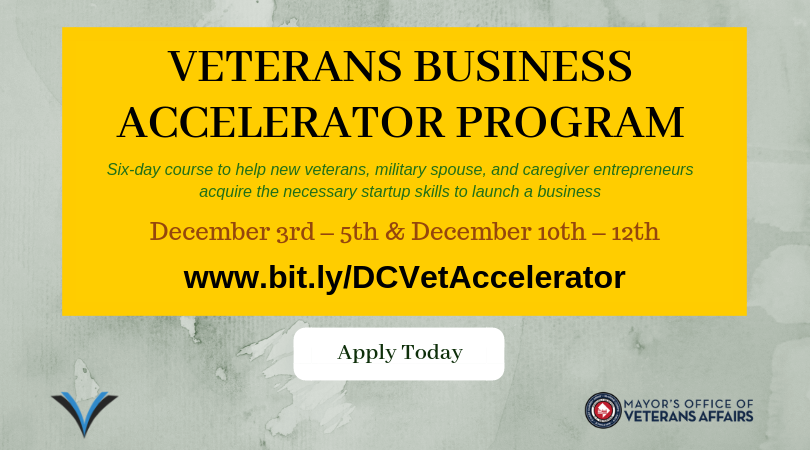 VETERANS BUSINESS ACCELERATOR PROGRAM

Six-day course to help new veterans, military spouse, and caregiver entrepreneurs acquire the necessary startup skills to launch a business

December 3rd – 5th & December 10th – 12th

www.bit.ly/DCVetAccelerator

Apply Today

MAYOR'S OFFICE OF VETERANS AFFAIRS